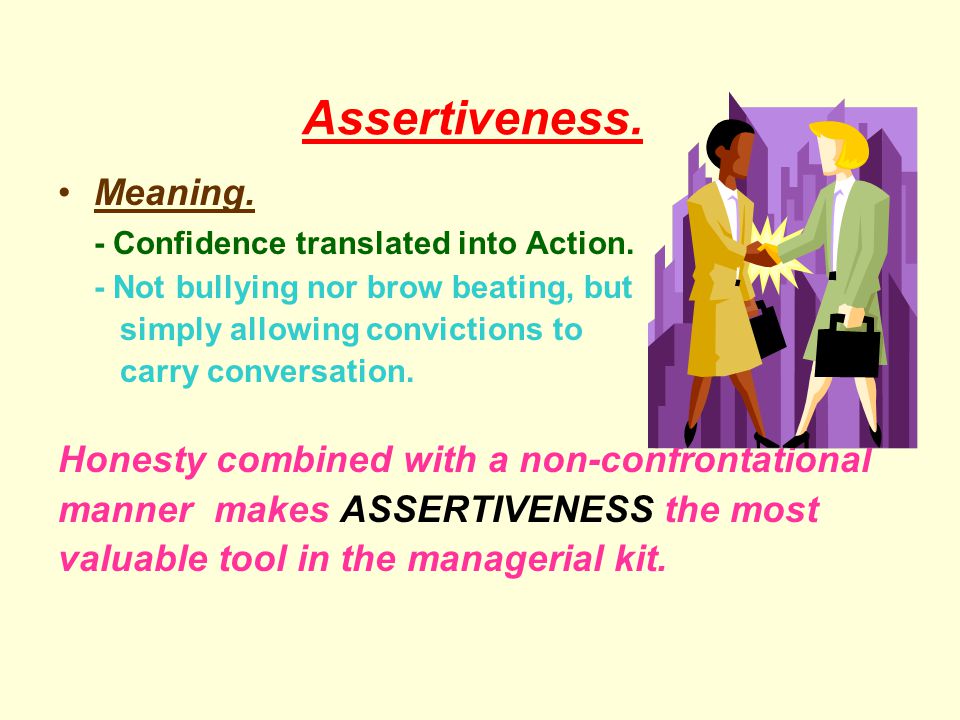 Assertiveness.

• Meaning.

- Confidence translated into Action.

- Not bullying nor brow beating, but simply allowing convictions to carry conversation.

Honesty combined with a non-confrontational manner makes ASSERTIVENESS the most valuable tool in the managerial kit.